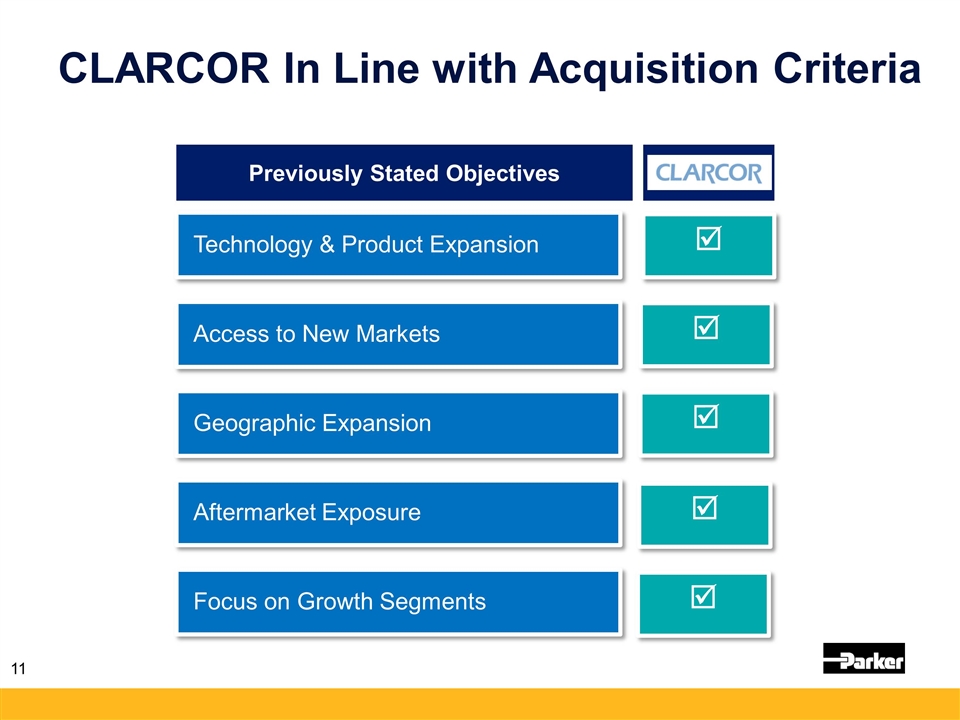 CLARCOR In Line with Acquisition Criteria

| Previously Stated Objectives | CLARCOR |
|---|---|
| Technology & Product Expansion | ☑ |
| Access to New Markets | ☑ |
| Geographic Expansion | ☑ |
| Aftermarket Exposure | ☑ |
| Focus on Growth Segments | ☑ |

11

Parker